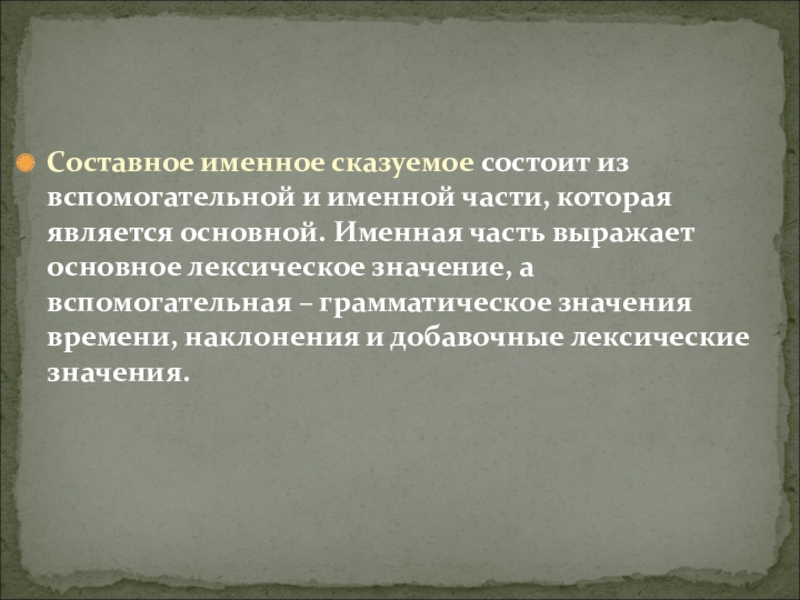 Составное именное сказуемое состоит из вспомогательной и именной части, которая является основной. Именная часть выражает основное лексическое значение, а вспомогательная – грамматическое значения времени, наклонения и добавочные лексические значения.